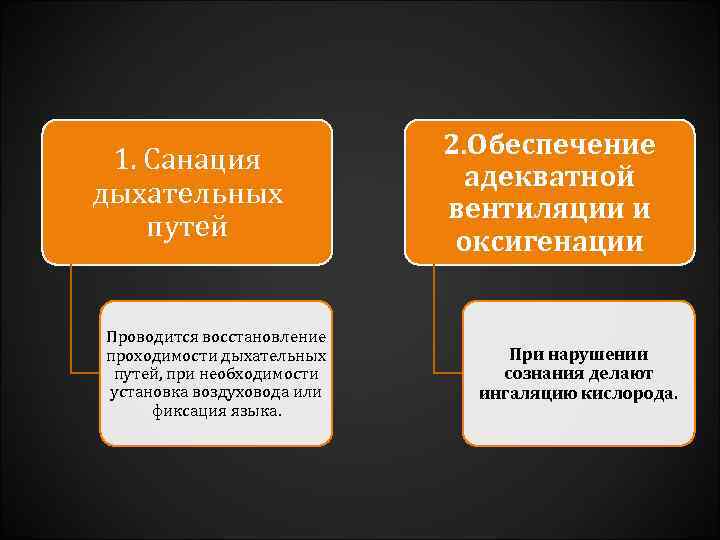 1. Санация дыхательных путей

Проводится восстановление проходимости дыхательных путей, при необходимости установка воздуховода или фиксация языка.

2.Обеспечение адекватной вентиляции и оксигенации

При нарушении сознания делают ингаляцию кислорода.